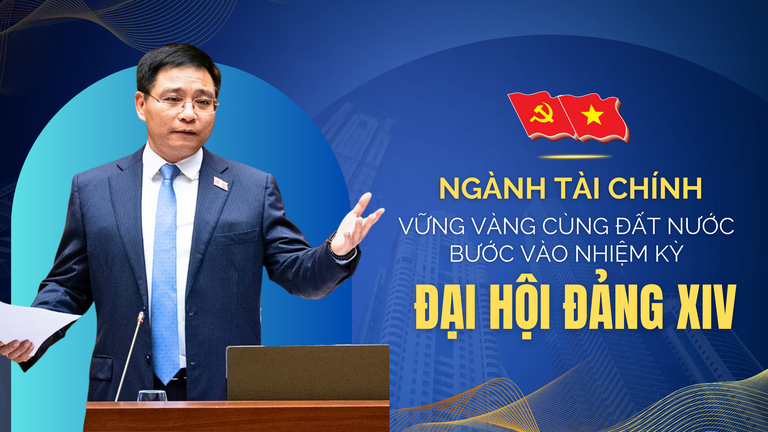 NGÀNH TÀI CHÍNH
VỮNG VÀNG CÙNG ĐẤT NƯỚC
BƯỚC VÀO NHIỆM KỲ
ĐẠI HỘI ĐẢNG XIV